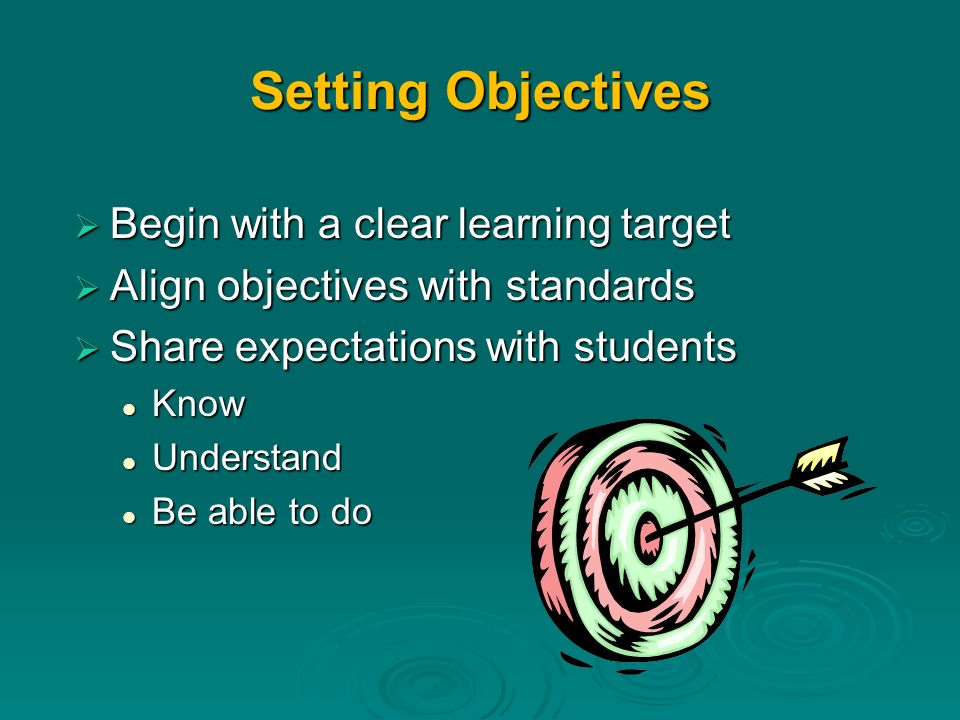 Setting Objectives

➢ Begin with a clear learning target
➢ Align objectives with standards
➢ Share expectations with students
• Know
• Understand
• Be able to do